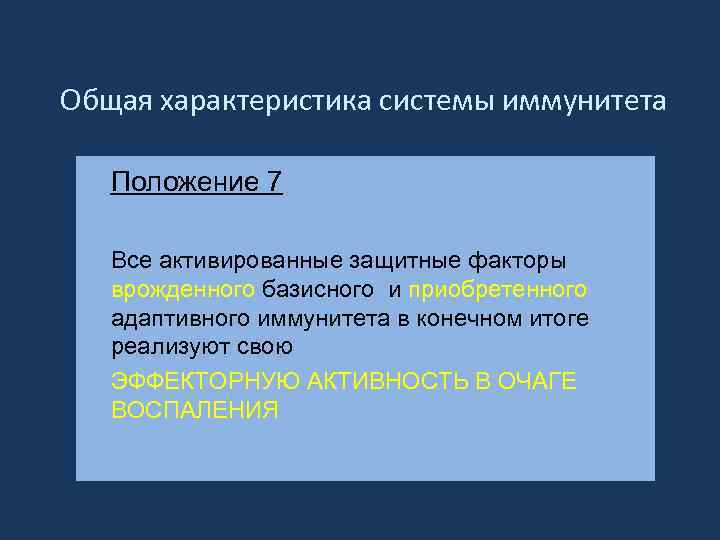 Общая характеристика системы иммунитета

Положение 7

Все активированные защитные факторы врожденного базисного и приобретенного адаптивного иммунитета в конечном итоге реализуют свою

ЭФФЕКТОРНУЮ АКТИВНОСТЬ В ОЧАГЕ ВОСПАЛЕНИЯ